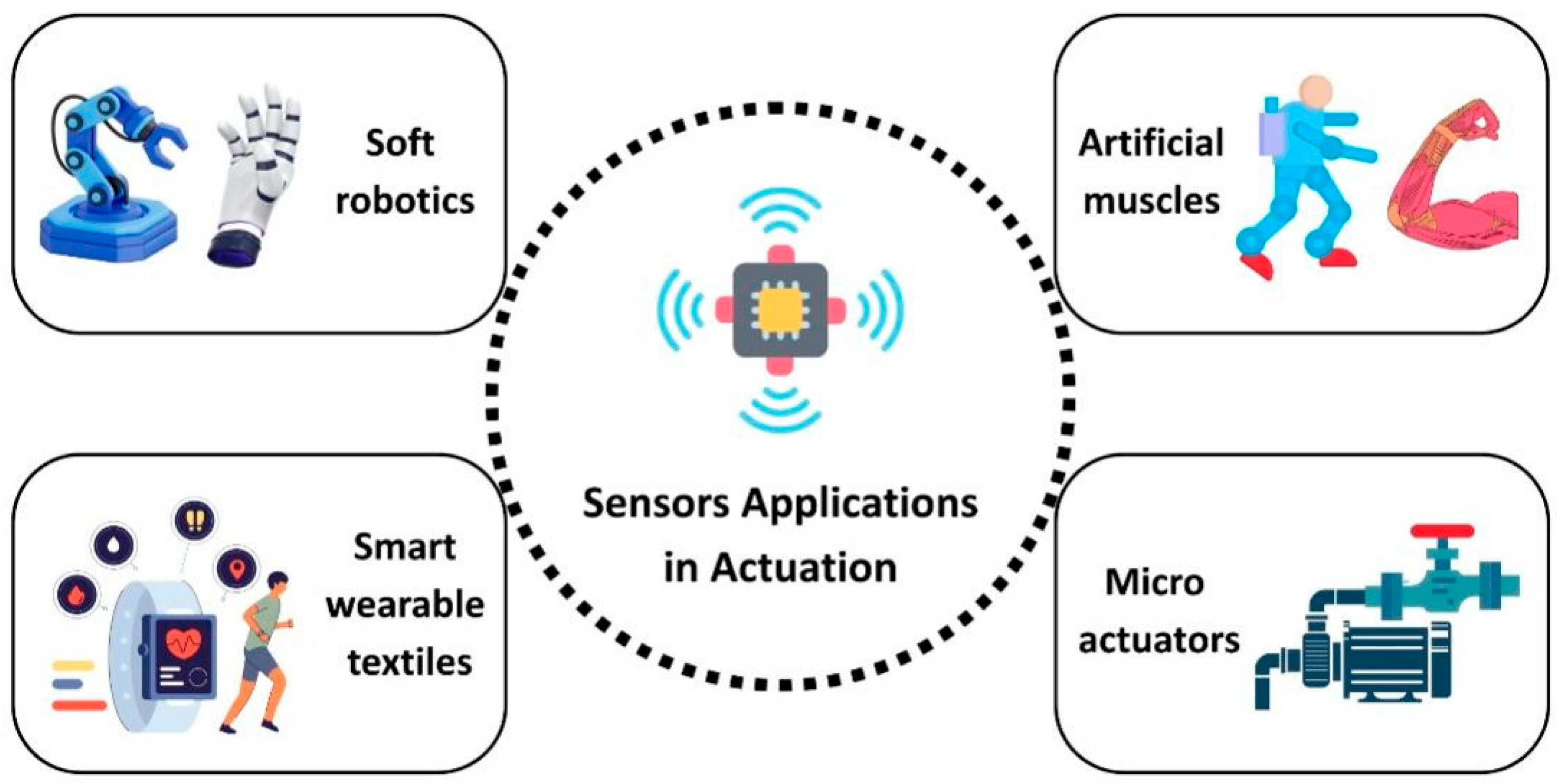 Soft robotics

Artificial muscles

Sensors Applications in Actuation

Smart wearable textiles

Micro actuators